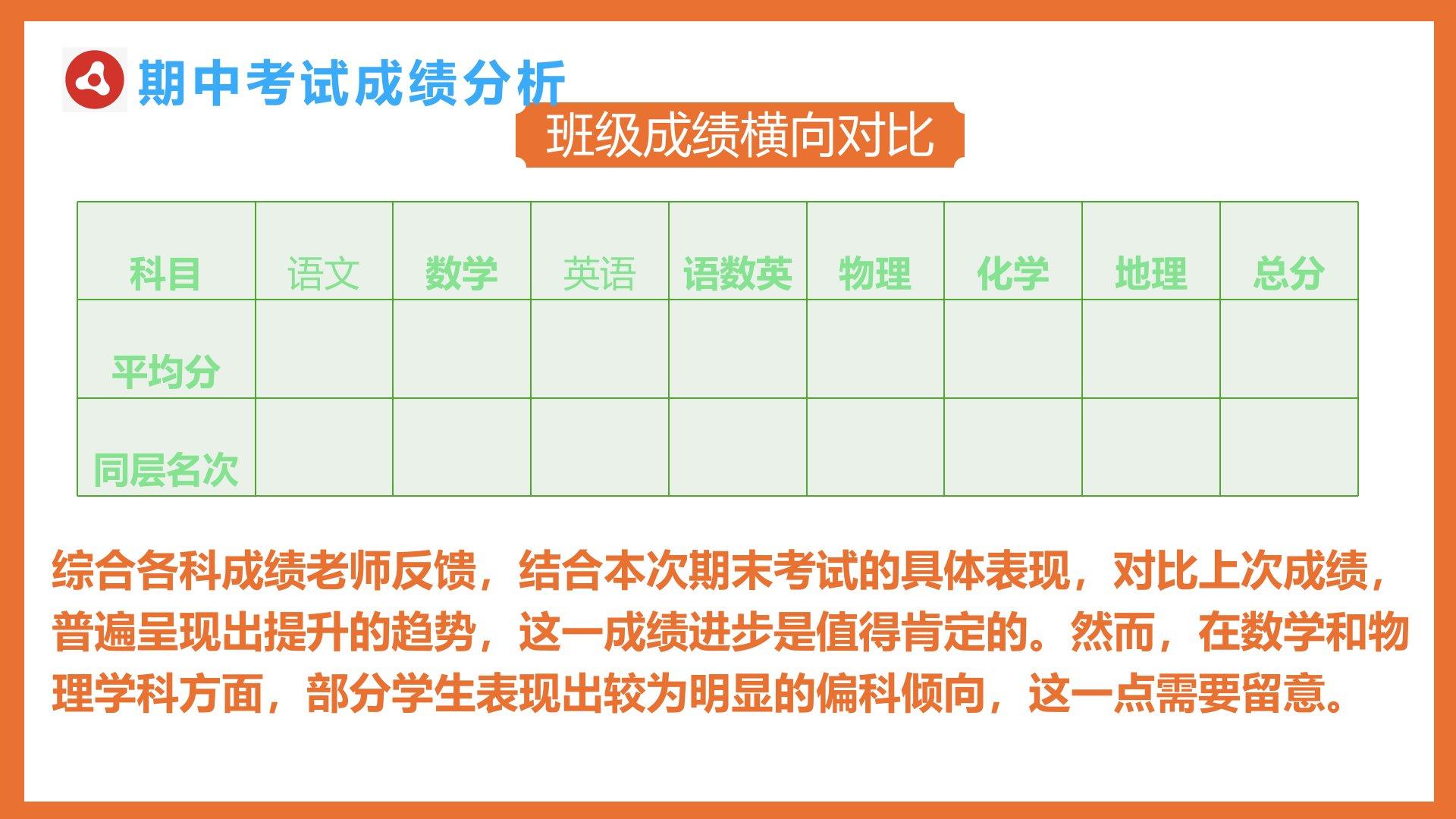 期中考试成绩分析

班级成绩横向对比

| 科目 | 语文 | 数学 | 英语 | 语数英 | 物理 | 化学 | 地理 | 总分 |
|---|---|---|---|---|---|---|---|---|
| 平均分 | | | | | | | | |
| 同层名次 | | | | | | | | |

综合各科成绩老师反馈，结合本次期末考试的具体表现，对比上次成绩，普遍呈现出提升的趋势，这一成绩进步是值得肯定的。然而，在数学和物理学科方面，部分学生表现出较为明显的偏科倾向，这一点需要留意。